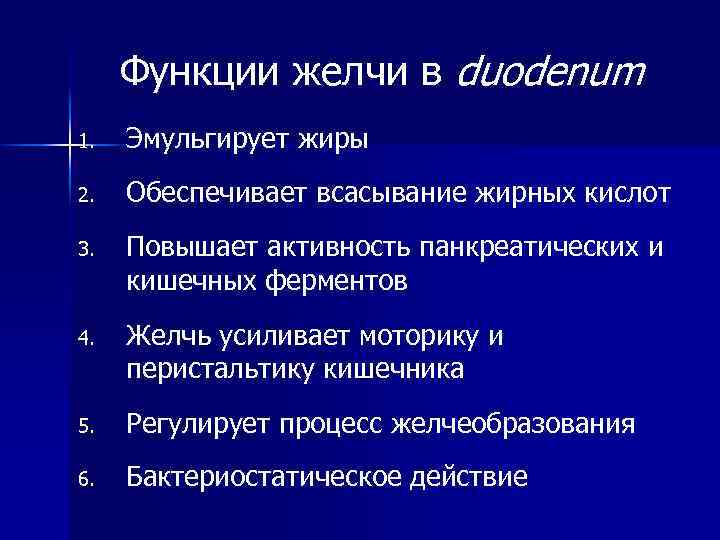 Функции желчи в duodenum

1. Эмульгирует жиры
2. Обеспечивает всасывание жирных кислот
3. Повышает активность панкреатических и кишечных ферментов
4. Желчь усиливает моторику и перистальтику кишечника
5. Регулирует процесс желчеобразования
6. Бактериостатическое действие